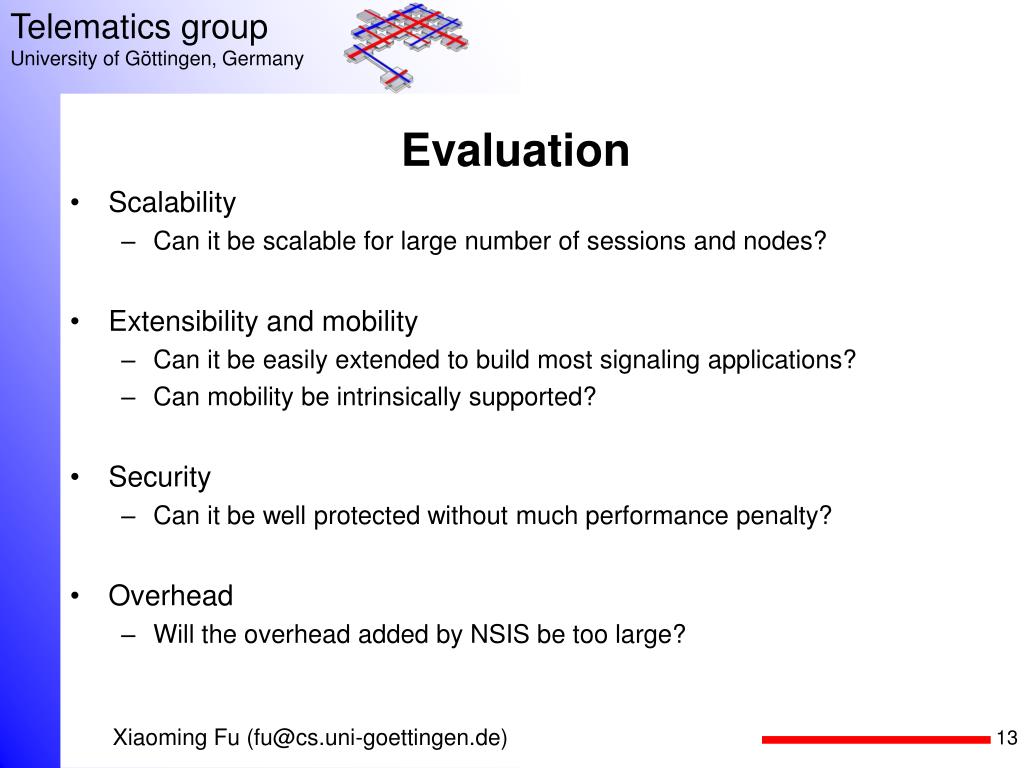 Telematics group
University of Göttingen, Germany

Evaluation

• Scalability
– Can it be scalable for large number of sessions and nodes?

• Extensibility and mobility
– Can it be easily extended to build most signaling applications?
– Can mobility be intrinsically supported?

• Security
– Can it be well protected without much performance penalty?

• Overhead
– Will the overhead added by NSIS be too large?

Xiaoming Fu (fu@cs.uni-goettingen.de)

13